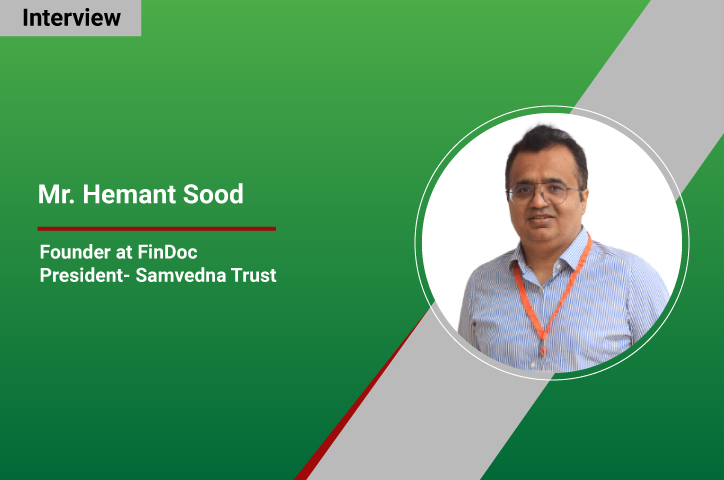 Interview

Mr. Hemant Sood

Founder at FinDoc
President- Samvedna Trust